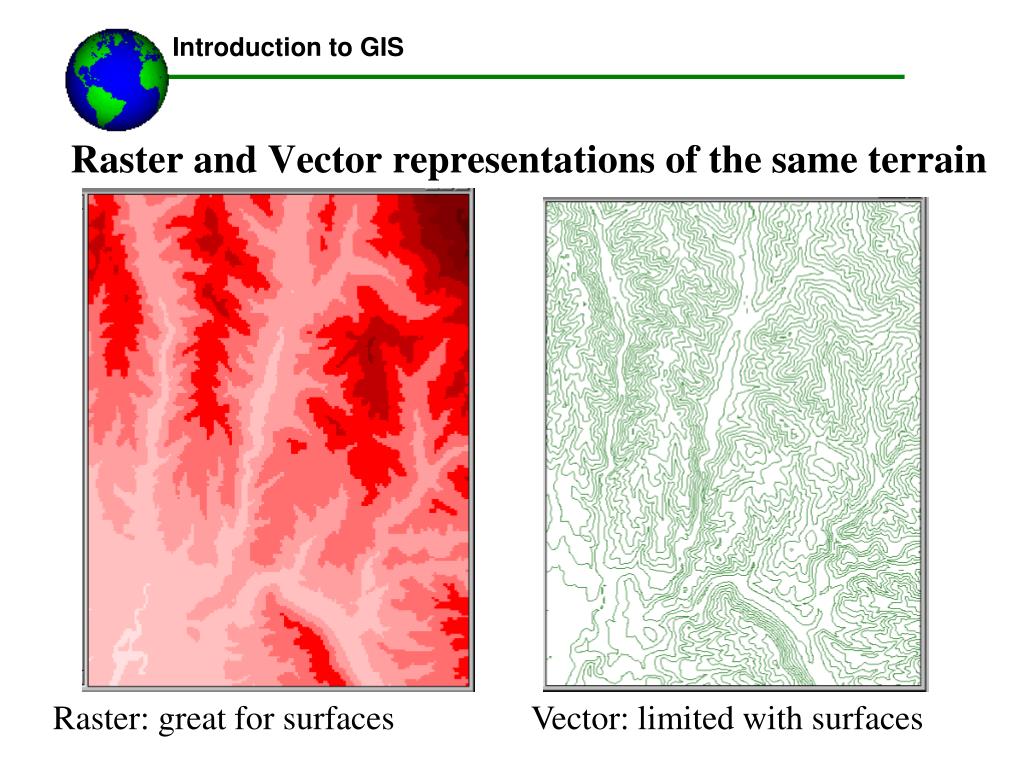 Introduction to GIS

Raster and Vector representations of the same terrain

Raster: great for surfaces

Vector: limited with surfaces